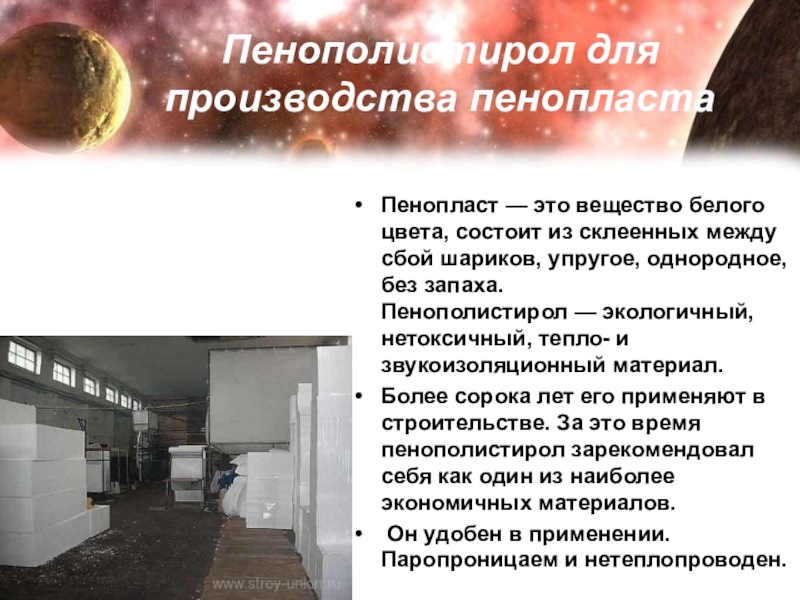 Пенополистирол для производства пенопласта

• Пенопласт — это вещество белого цвета, состоит из склеенных между сбой шариков, упругое, однородное, без запаха.
Пенополистирол — экологичный, нетоксичный, тепло- и звукоизоляционный материал.
• Более сорока лет его применяют в строительстве. За это время пенополистирол зарекомендовал себя как один из наиболее экономичных материалов.
• Он удобен в применении. Паропроницаем и нетеплопроводен.

www.stroy-union.ru